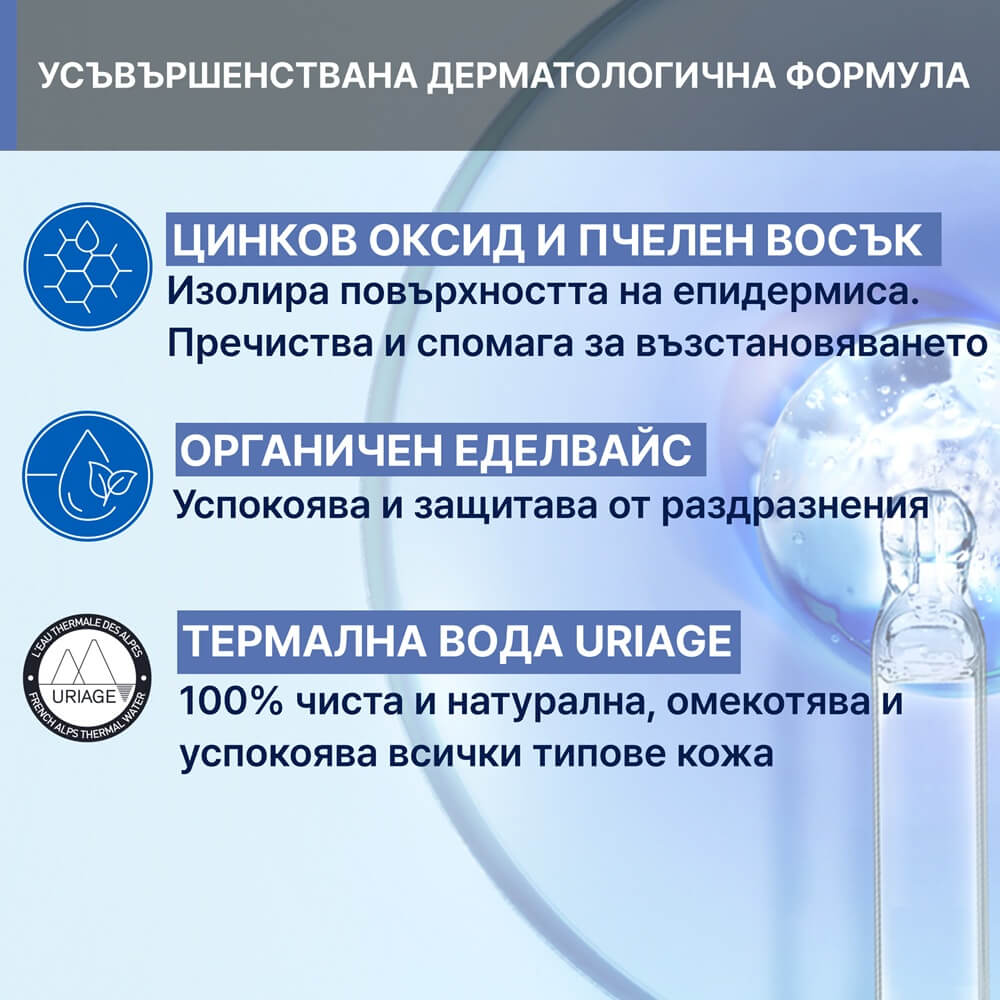 УСЪВЪРШЕНСТВАНА ДЕРМАТОЛОГИЧНА ФОРМУЛА

ЦИНКОВ ОКСИД И ПЧЕЛЕН ВОСЪК
Изолира повърхността на епидермиса. Пречиства и спомага за възстановяването

ОРГАНИЧЕН ЕДЕЛВАЙС
Успокоява и защитава от раздразнения

L'EAU THERMALE DES ALPES
URIAGE
FRENCH ALPS THERMAL WATER

ТЕРМАЛНА ВОДА URIAGE
100% чиста и натурална, омекотява и успокоява всички типове кожа